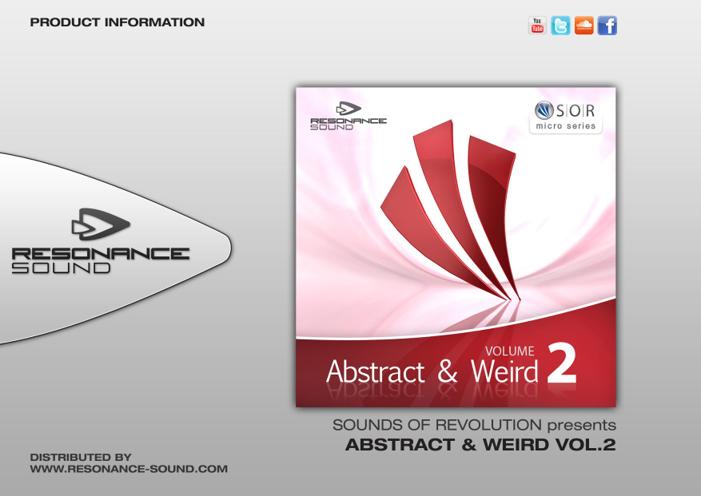 PRODUCT INFORMATION

RESONANCE SOUND

RESONANCE SOUND

S|O|R
micro series

VOLUME
Abstract & Weird 2

SOUNDS OF REVOLUTION presents
ABSTRACT & WEIRD VOL.2

DISTRIBUTED BY
WWW.RESONANCE-SOUND.COM